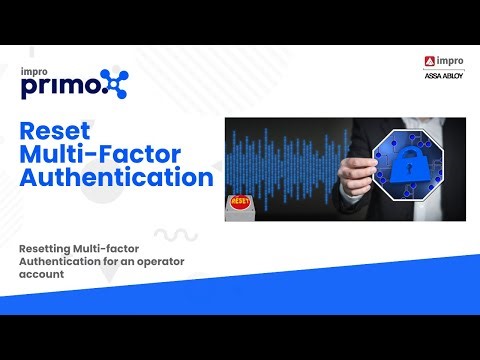 impro
primo

impro
ASSA ABLOY

Reset Multi-Factor Authentication

RESET

Resetting Multi-factor Authentication for an operator account